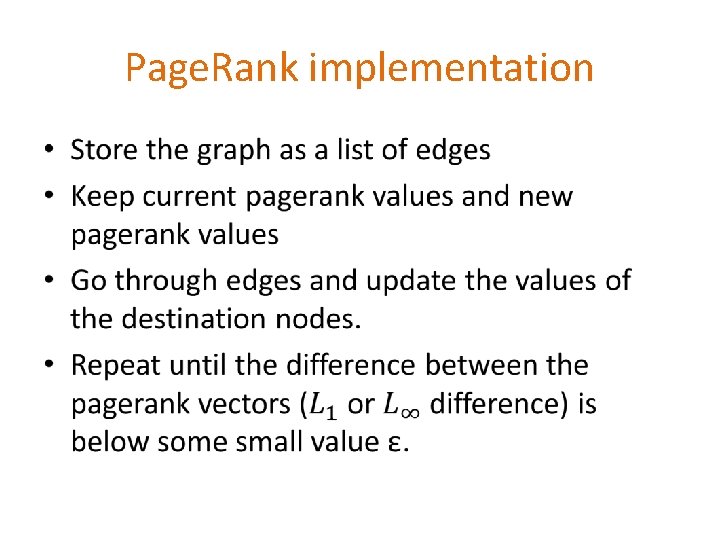 PageRank implementation

• Store the graph as a list of edges
• Keep current pagerank values and new pagerank values
• Go through edges and update the values of the destination nodes.
• Repeat until the difference between the pagerank vectors ($L_1$ or $L_\infty$ difference) is below some small value ε.